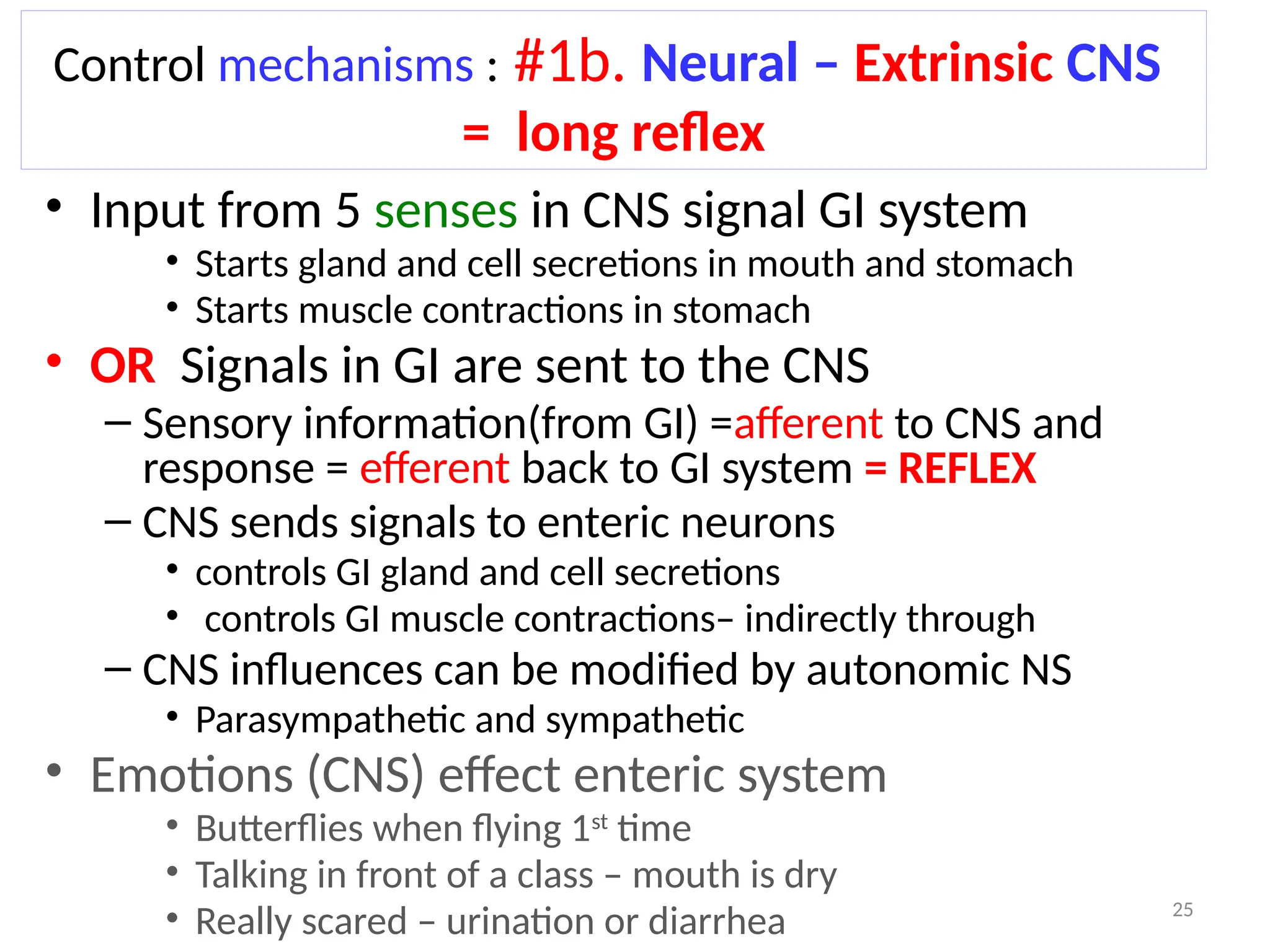 Control mechanisms : #1b. Neural – Extrinsic CNS = long reflex

• Input from 5 senses in CNS signal GI system
  • Starts gland and cell secretions in mouth and stomach
  • Starts muscle contractions in stomach
• OR Signals in GI are sent to the CNS
  – Sensory information(from GI) =afferent to CNS and response = efferent back to GI system = REFLEX
  – CNS sends signals to enteric neurons
    • controls GI gland and cell secretions
    • controls GI muscle contractions– indirectly through
  – CNS influences can be modified by autonomic NS
    • Parasympathetic and sympathetic
• Emotions (CNS) effect enteric system
  • Butterflies when flying 1$^{st}$ time
  • Talking in front of a class – mouth is dry
  • Really scared – urination or diarrhea

25